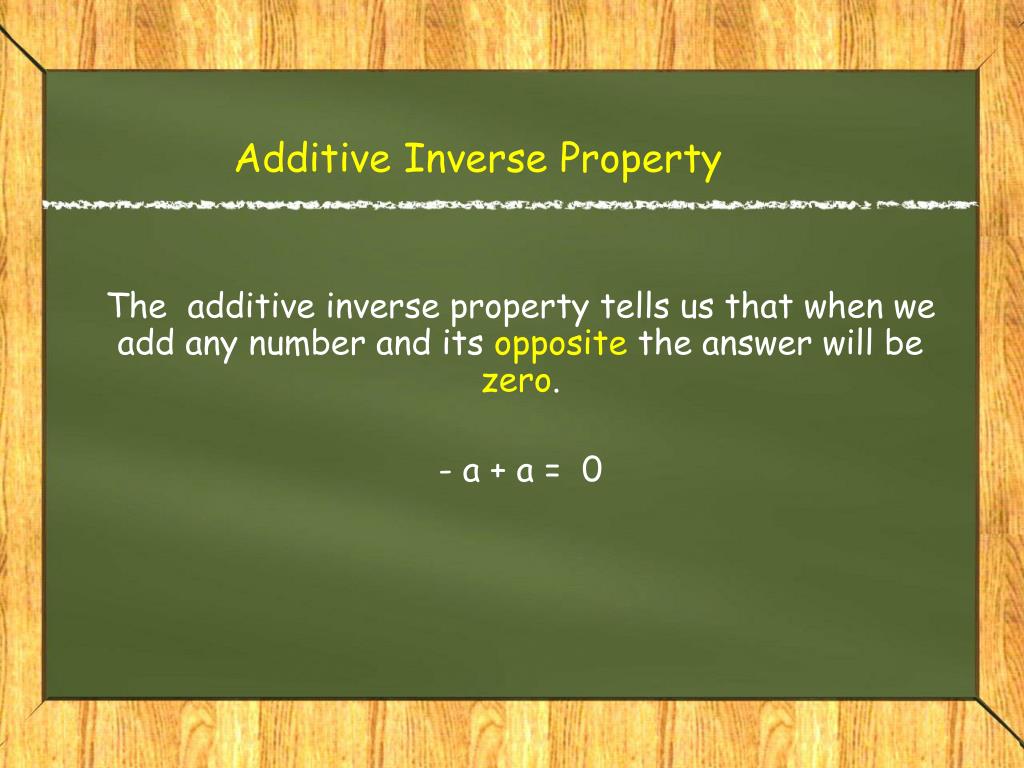 Additive Inverse Property

The additive inverse property tells us that when we add any number and its opposite the answer will be zero.

$-a + a = 0$